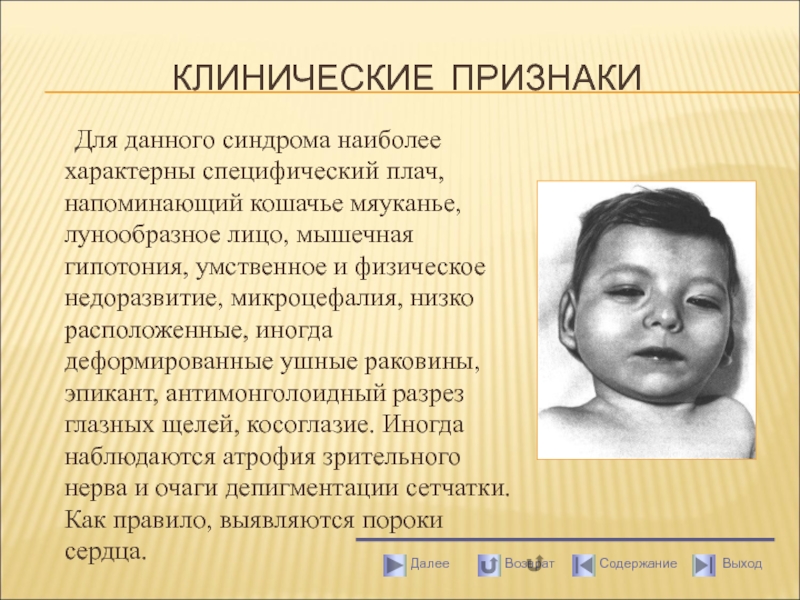 КЛИНИЧЕСКИЕ ПРИЗНАКИ

Для данного синдрома наиболее характерны специфический плач, напоминающий кошачье мяуканье, лунообразное лицо, мышечная гипотония, умственное и физическое недоразвитие, микроцефалия, низко расположенные, иногда деформированные ушные раковины, эпикант, антимонголоидный разрез глазных щелей, косоглазие. Иногда наблюдаются атрофия зрительного нерва и очаги депигментации сетчатки. Как правило, выявляются пороки сердца.

Далее Возврат Содержание Выход